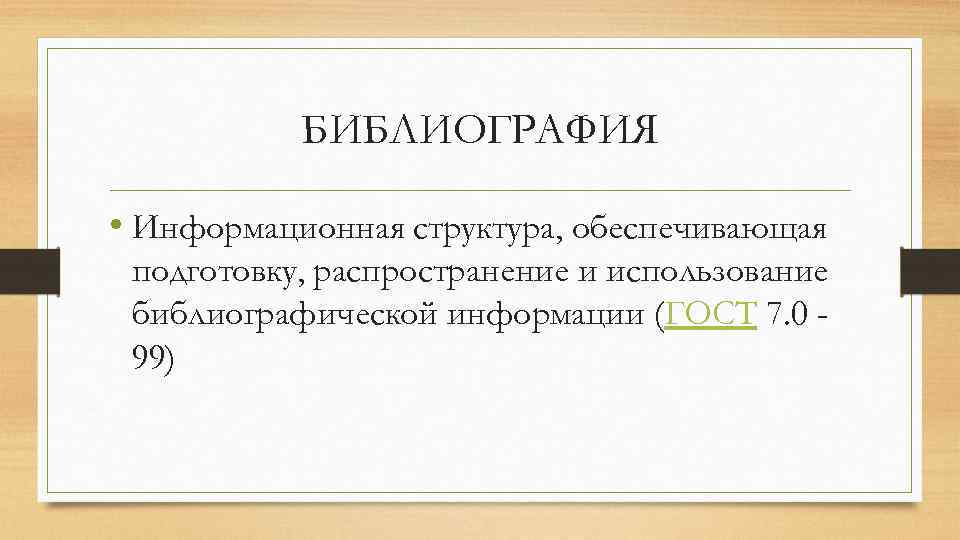 БИБЛИОГРАФИЯ

• Информационная структура, обеспечивающая подготовку, распространение и использование библиографической информации (ГОСТ 7.0 - 99)